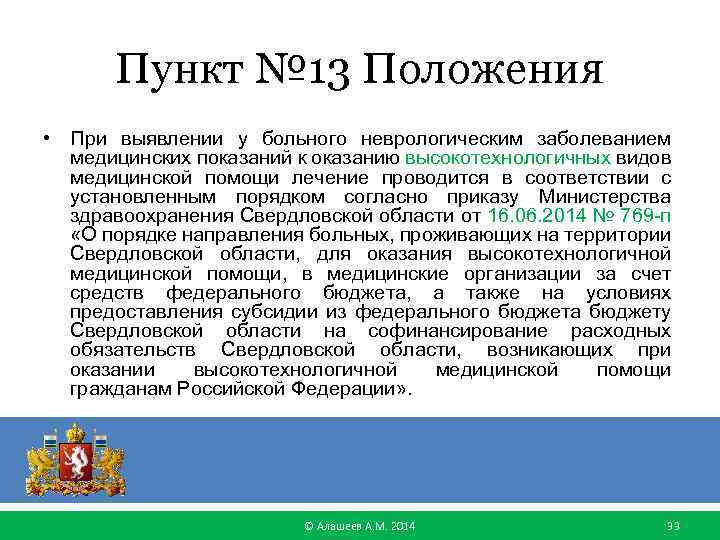 Пункт №13 Положения

• При выявлении у больного неврологическим заболеванием медицинских показаний к оказанию высокотехнологичных видов медицинской помощи лечение проводится в соответствии с установленным порядком согласно приказу Министерства здравоохранения Свердловской области от 16.06.2014 № 769-п «О порядке направления больных, проживающих на территории Свердловской области, для оказания высокотехнологичной медицинской помощи, в медицинские организации за счет средств федерального бюджета, а также на условиях предоставления субсидии из федерального бюджета бюджету Свердловской области на софинансирование расходных обязательств Свердловской области, возникающих при оказании высокотехнологичной медицинской помощи гражданам Российской Федерации».

© Алашеев А.М. 2014

93